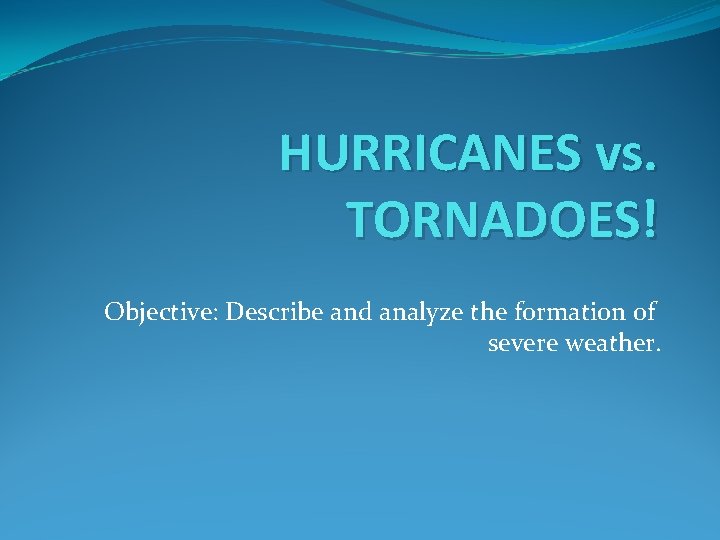 HURRICANES vs. TORNADOES!

Objective: Describe and analyze the formation of severe weather.